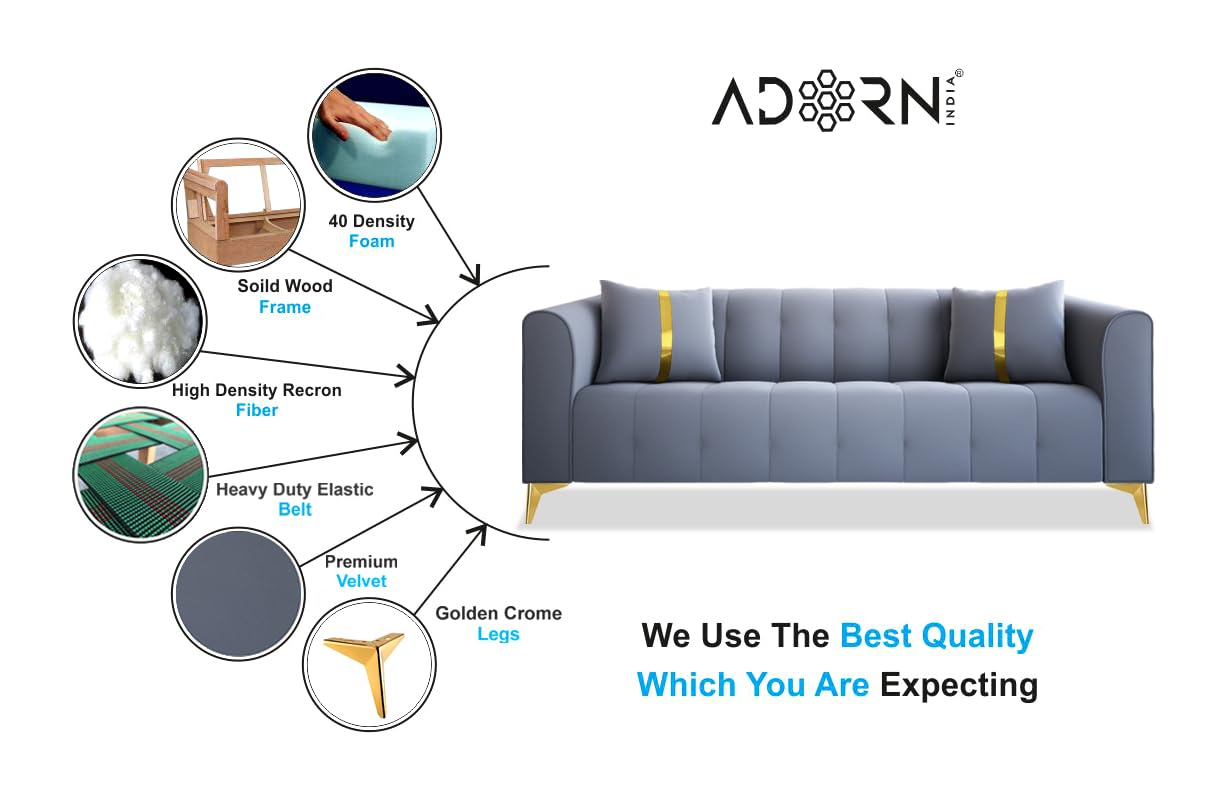 ADORN INDIA®

40 Density
Foam

Soild Wood
Frame

High Density Recron
Fiber

Heavy Duty Elastic
Belt

Premium
Velvet

Golden Crome
Legs

We Use The Best Quality
Which You Are Expecting